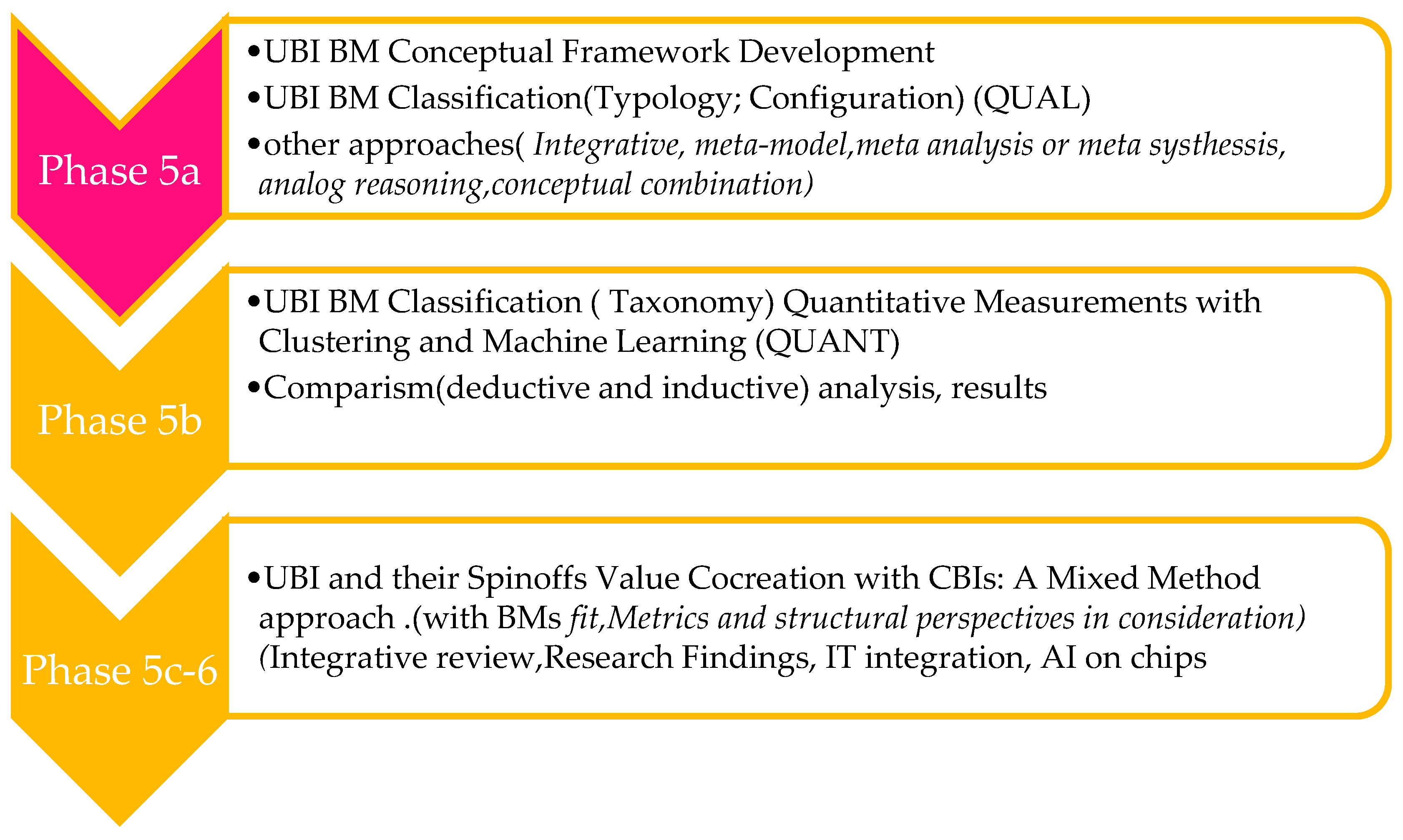 Phase 5a

•UBI BM Conceptual Framework Development
•UBI BM Classification(Typology; Configuration) (QUAL)
•other approaches( Integrative, meta-model,meta analysis or meta systhessis, analog reasoning,conceptual combination)

Phase 5b

•UBI BM Classification ( Taxonomy) Quantitative Measurements with Clustering and Machine Learning (QUANT)
•Comparism(deductive and inductive) analysis, results

Phase 5c-6

•UBI and their Spinoffs Value Cocreation with CBIs: A Mixed Method approach .(with BMs fit,Metrics and structural perspectives in consideration) (Integrative review,Research Findings, IT integration, AI on chips